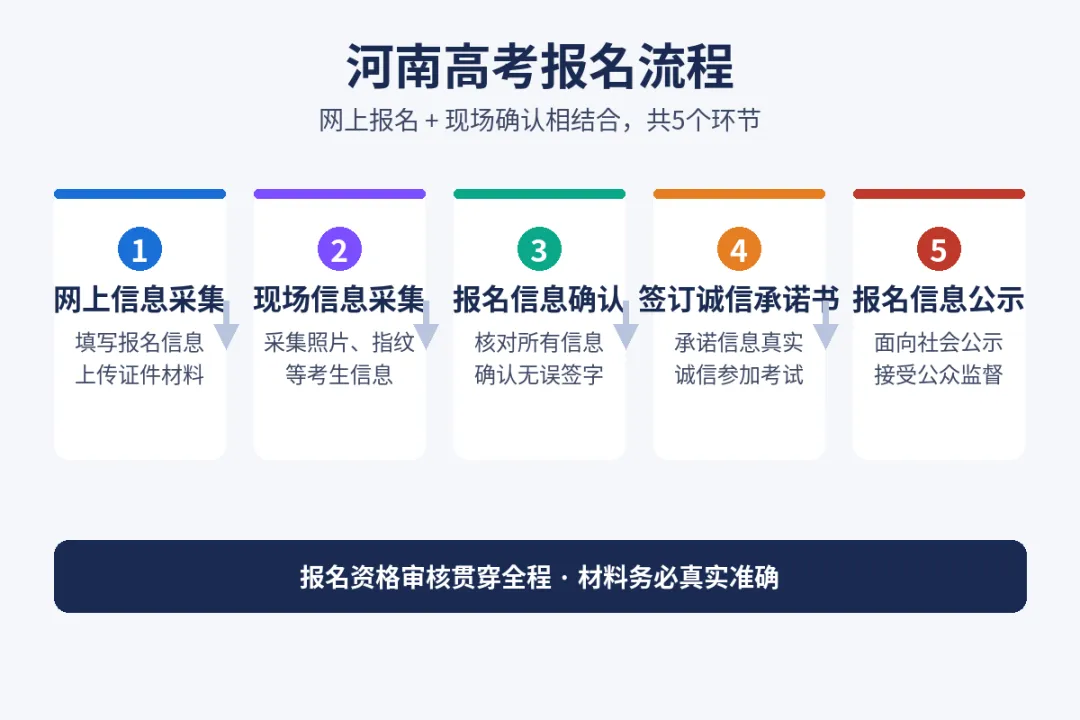 河南高考报名流程

网上报名 + 现场确认相结合，共5个环节

1
网上信息采集
填写报名信息
上传证件材料

2
现场信息采集
采集照片、指纹
等考生信息

3
报名信息确认
核对所有信息
确认无误签字

4
签订诚信承诺书
承诺信息真实
诚信参加考试

5
报名信息公示
面向社会公示
接受公众监督

报名资格审核贯穿全程 · 材料务必真实准确